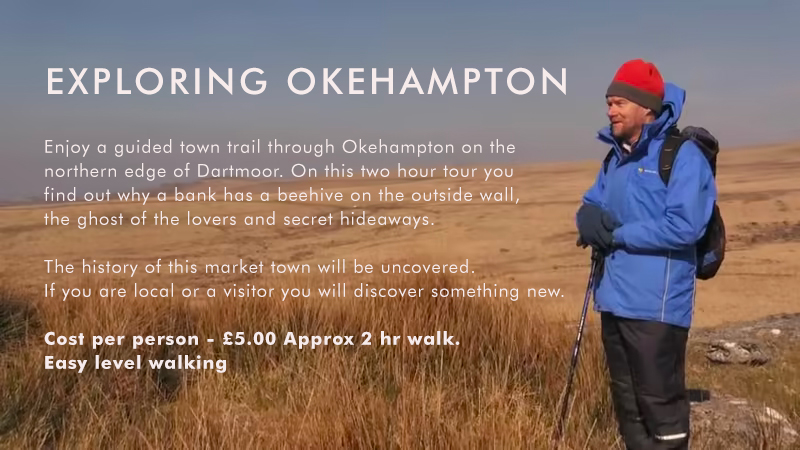 EXPLORING OKEHAMPTON

Enjoy a guided town trail through Okehampton on the northern edge of Dartmoor. On this two hour tour you find out why a bank has a beehive on the outside wall, the ghost of the lovers and secret hideaways.

The history of this market town will be uncovered. If you are local or a visitor you will discover something new.

Cost per person - £5.00 Approx 2 hr walk.
Easy level walking